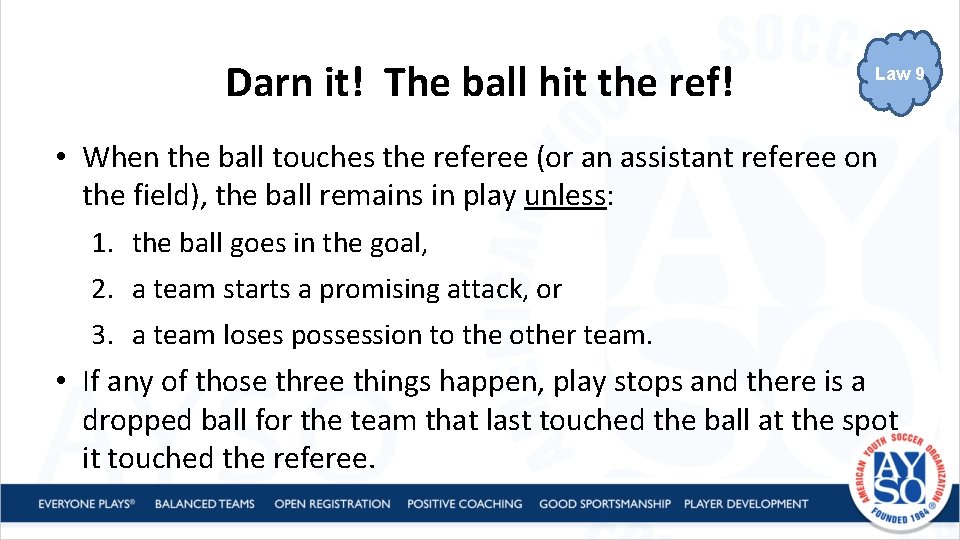 Darn it! The ball hit the ref!

Law 9

• When the ball touches the referee (or an assistant referee on the field), the ball remains in play unless:

1. the ball goes in the goal,
2. a team starts a promising attack, or
3. a team loses possession to the other team.

• If any of those three things happen, play stops and there is a dropped ball for the team that last touched the ball at the spot it touched the referee.

EVERYONE PLAYS® BALANCED TEAMS OPEN REGISTRATION POSITIVE COACHING GOOD SPORTSMANSHIP PLAYER DEVELOPMENT

AMERICAN YOUTH SOCCER ORGANIZATION AYSO FOUNDED 1964